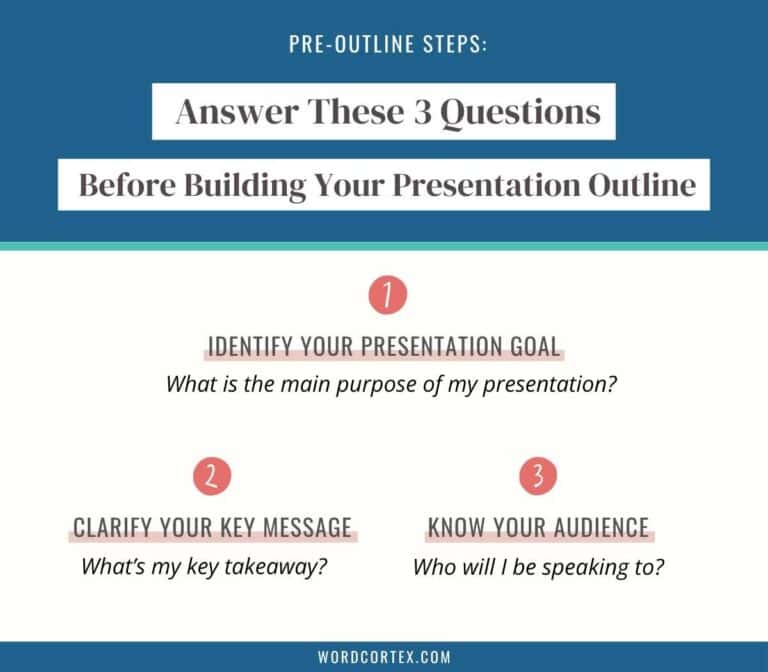 PRE-OUTLINE STEPS:

Answer These 3 Questions

Before Building Your Presentation Outline

1

IDENTIFY YOUR PRESENTATION GOAL

What is the main purpose of my presentation?

2

CLARIFY YOUR KEY MESSAGE

What's my key takeaway?

3

KNOW YOUR AUDIENCE

Who will I be speaking to?

WORDCORTEX.COM